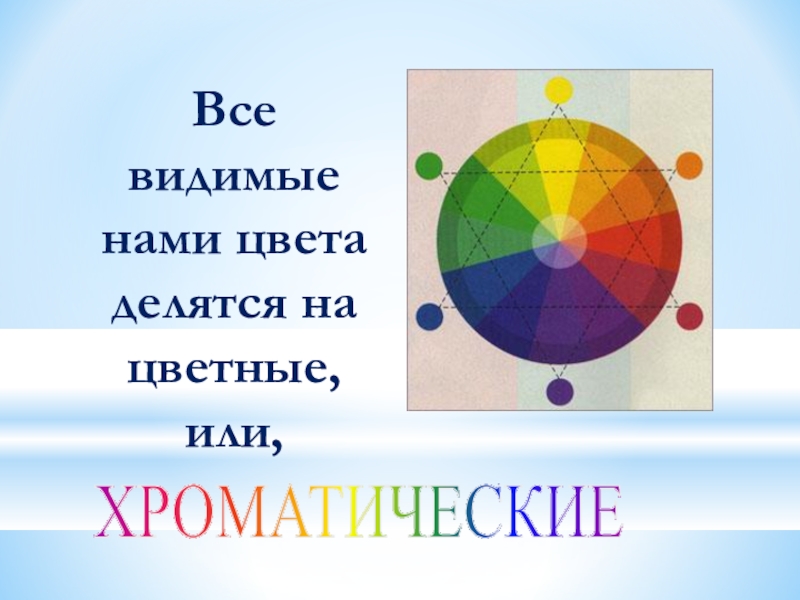 Все видимые нами цвета делятся на цветные, или,

ХРОМАТИЧЕСКИЕ